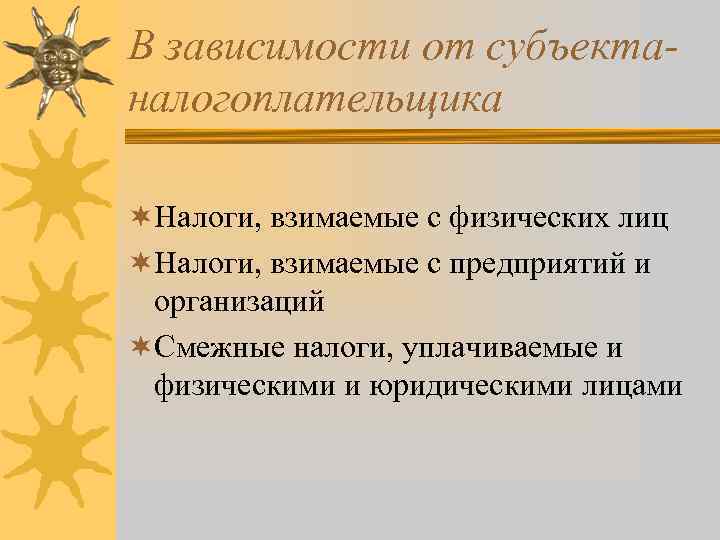 В зависимости от субъекта-налогоплательщика

Налоги, взимаемые с физических лиц

Налоги, взимаемые с предприятий и организаций

Смежные налоги, уплачиваемые и физическими и юридическими лицами